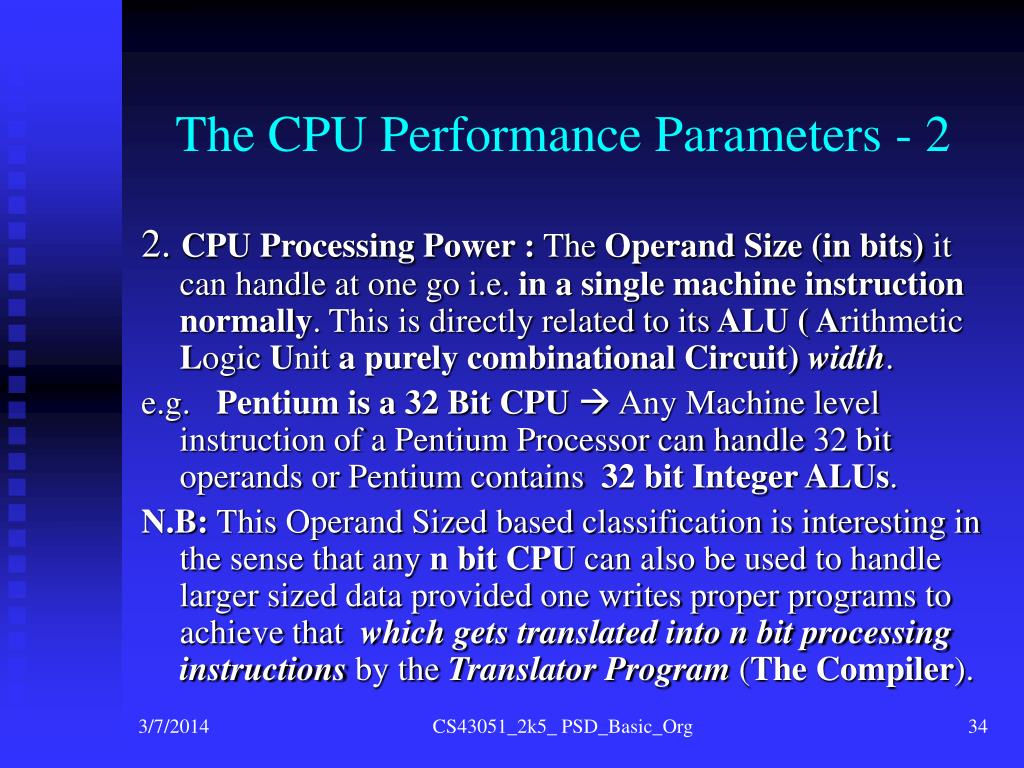 The CPU Performance Parameters - 2

2. CPU Processing Power : The Operand Size (in bits) it can handle at one go i.e. in a single machine instruction normally. This is directly related to its ALU ( Arithmetic Logic Unit a purely combinational Circuit) width.

e.g. Pentium is a 32 Bit CPU → Any Machine level instruction of a Pentium Processor can handle 32 bit operands or Pentium contains 32 bit Integer ALUs.

N.B: This Operand Sized based classification is interesting in the sense that any n bit CPU can also be used to handle larger sized data provided one writes proper programs to achieve that which gets translated into n bit processing instructions by the Translator Program (The Compiler).

3/7/2014 CS43051_2k5_ PSD_Basic_Org 34